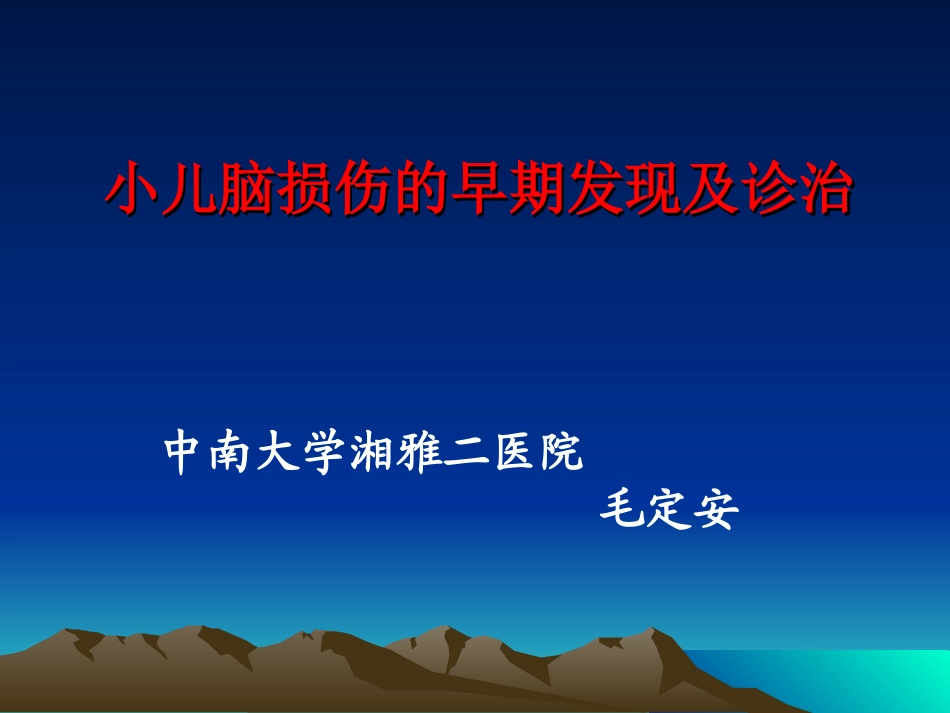 小儿脑损伤的早期发现及诊治

中南大学湘雅二医院

毛定安